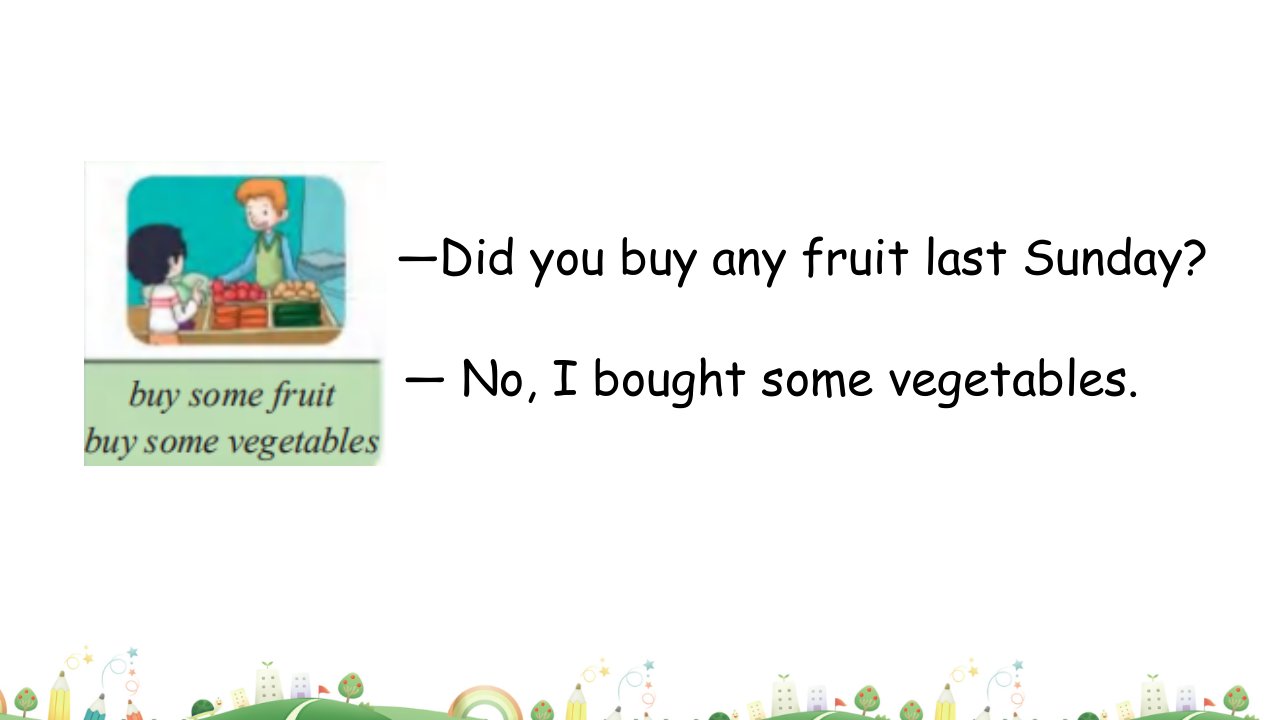 buy some fruit
buy some vegetables

—Did you buy any fruit last Sunday?

— No, I bought some vegetables.